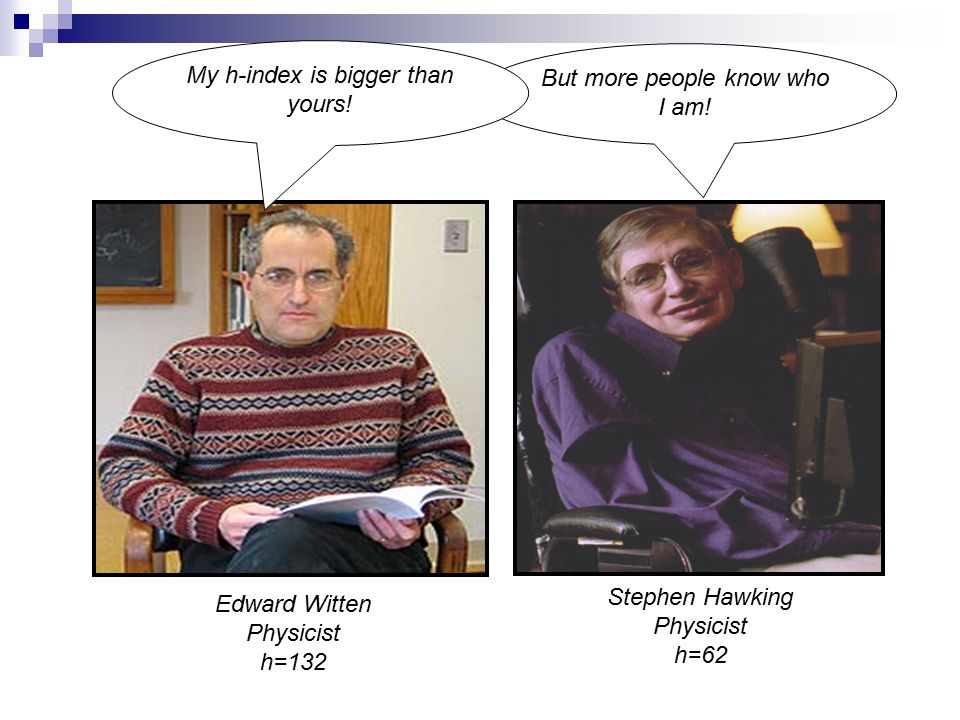 My h-index is bigger than yours!

But more people know who I am!

Edward Witten
Physicist
h=132

Stephen Hawking
Physicist
h=62